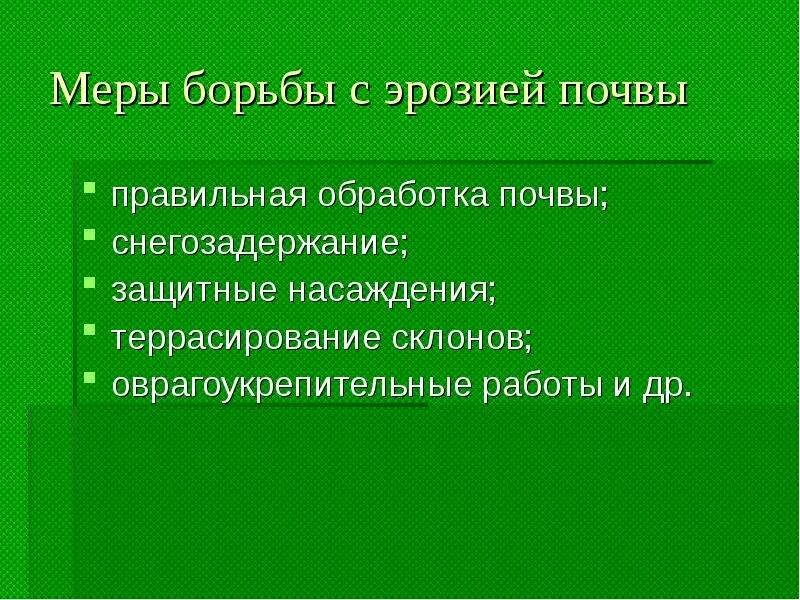 Меры борьбы с эрозией почвы

- правильная обработка почвы;
- снегозадержание;
- защитные насаждения;
- террасирование склонов;
- оврагоукрепительные работы и др.